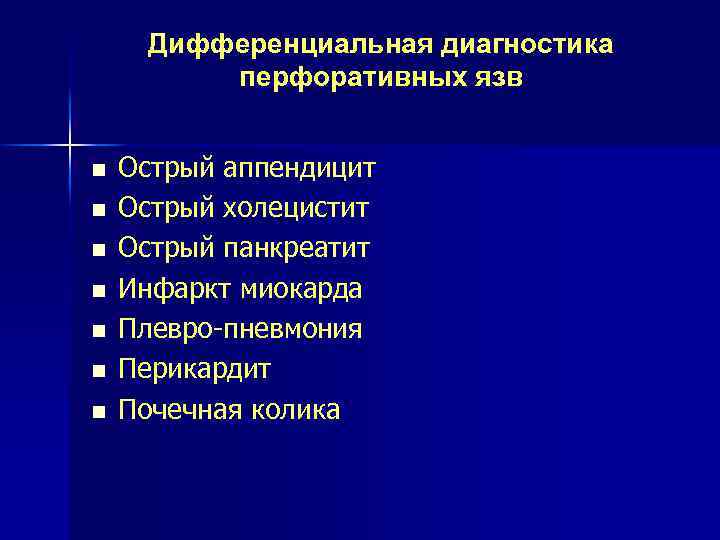 Дифференциальная диагностика перфоративных язв

- Острый аппендицит
- Острый холецистит
- Острый панкреатит
- Инфаркт миокарда
- Плевро-пневмония
- Перикардит
- Почечная колика